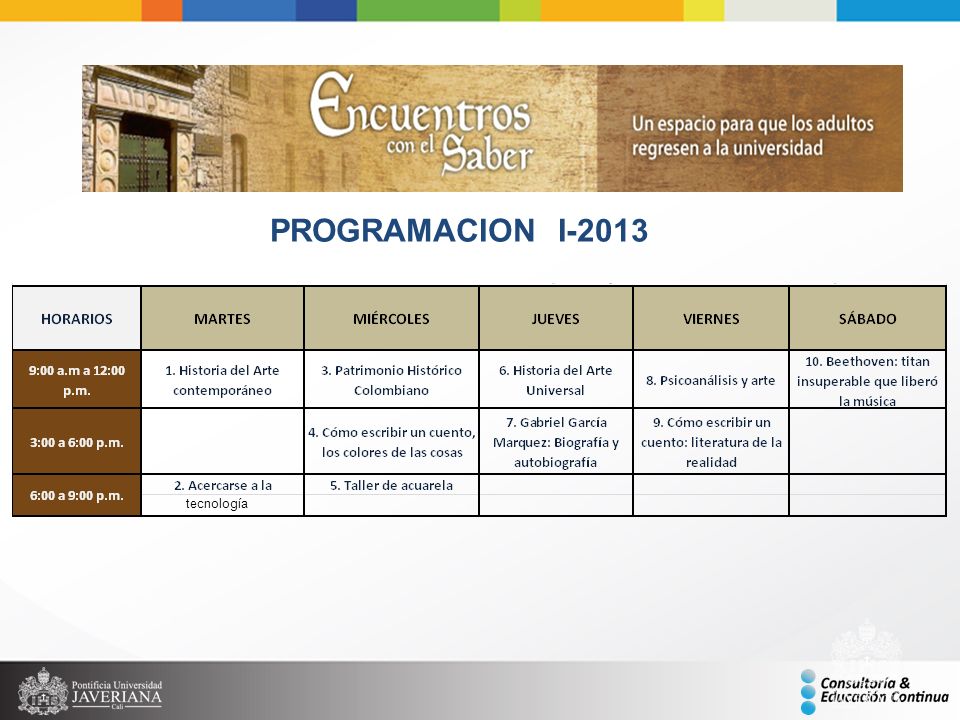 Encuentros con el Saber

Un espacio para que los adultos regresen a la universidad

PROGRAMACION I-2013

| HORARIOS | MARTES | MIÉRCOLES | JUEVES | VIERNES | SÁBADO |
|---|---|---|---|---|---|
| 9:00 a.m a 12:00 p.m. | 1. Historia del Arte contemporáneo | 3. Patrimonio Histórico Colombiano | 6. Historia del Arte Universal | 8. Psicoanálisis y arte | 10. Beethoven: titan insuperable que liberó la música |
| 3:00 a 6:00 p.m. | | 4. Cómo escribir un cuento, los colores de las cosas | 7. Gabriel García Marquez: Biografía y autobiografía | 9. Cómo escribir un cuento: literatura de la realidad | |
| 6:00 a 9:00 p.m. | 2. Acercarse a la tecnología | 5. Taller de acuarela | | | |

Pontificia Universidad JAVERIANA Cali

Consultoría & Educación Continua